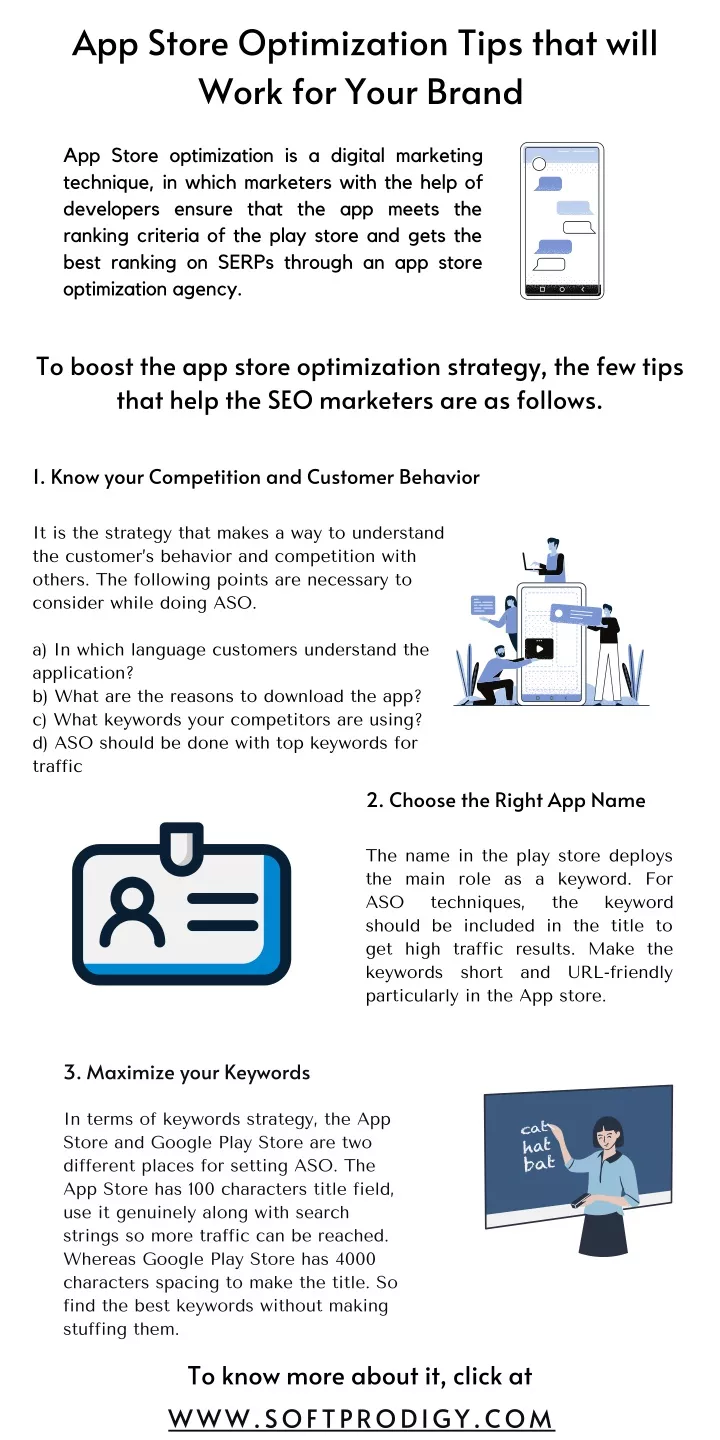 App Store Optimization Tips that will Work for Your Brand

App Store optimization is a digital marketing technique, in which marketers with the help of developers ensure that the app meets the ranking criteria of the play store and gets the best ranking on SERPs through an app store optimization agency.

To boost the app store optimization strategy, the few tips that help the SEO marketers are as follows.

1. Know your Competition and Customer Behavior

It is the strategy that makes a way to understand the customer's behavior and competition with others. The following points are necessary to consider while doing ASO.

a) In which language customers understand the application?
b) What are the reasons to download the app?
c) What keywords your competitors are using?
d) ASO should be done with top keywords for traffic

2. Choose the Right App Name

The name in the play store deploys the main role as a keyword. For ASO techniques, the keyword should be included in the title to get high traffic results. Make the keywords short and URL-friendly particularly in the App store.

3. Maximize your Keywords

In terms of keywords strategy, the App Store and Google Play Store are two different places for setting ASO. The App Store has 100 characters title field, use it genuinely along with search strings so more traffic can be reached. Whereas Google Play Store has 4000 characters spacing to make the title. So find the best keywords without making stuffing them.

cat
hat
bat

To know more about it, click at
WWW.SOFTPRODIGY.COM